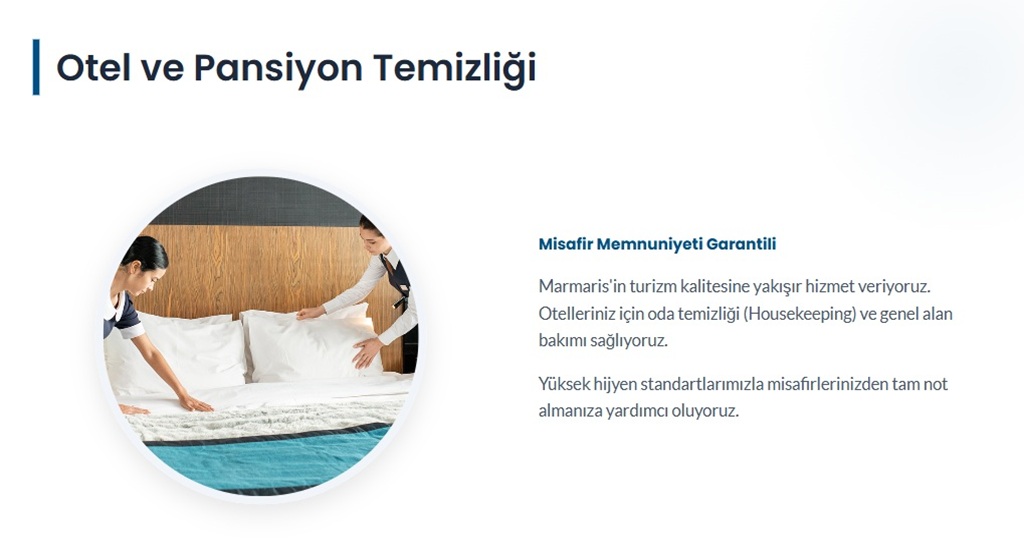 Otel ve Pansiyon Temizliği

Misafir Memnuniyeti Garantili

Marmaris'in turizm kalitesine yakışır hizmet veriyoruz. Otelleriniz için oda temizliği (Housekeeping) ve genel alan bakımı sağlıyoruz.

Yüksek hijyen standartlarımızla misafirlerinizden tam not almanıza yardımcı oluyoruz.